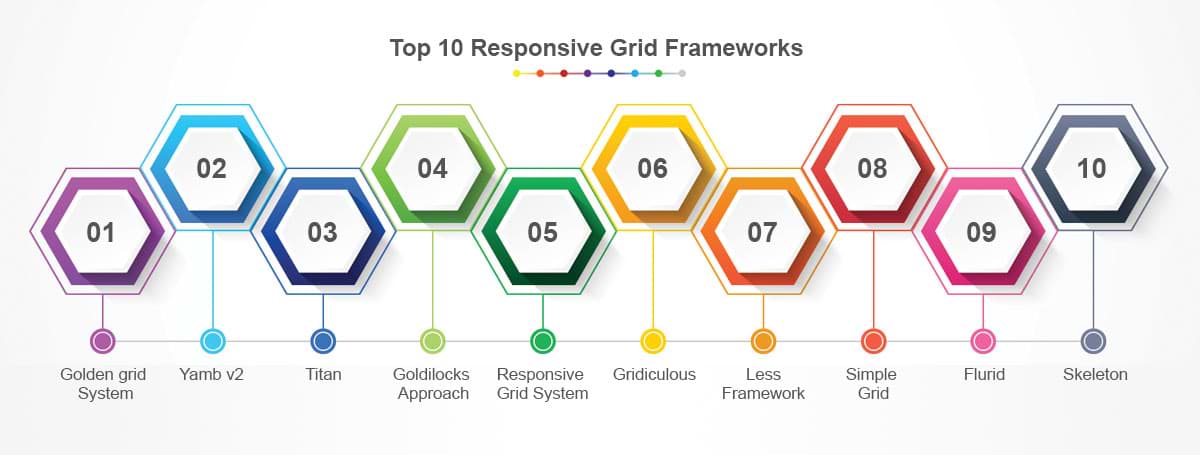 Top 10 Responsive Grid Frameworks

01

02

03

04

05

06

07

08

09

10

Golden grid System

Yamb v2

Titan

Goldilocks Approach

Responsive Grid System

Gridiculous

Less Framework

Simple Grid

Flurid

Skeleton